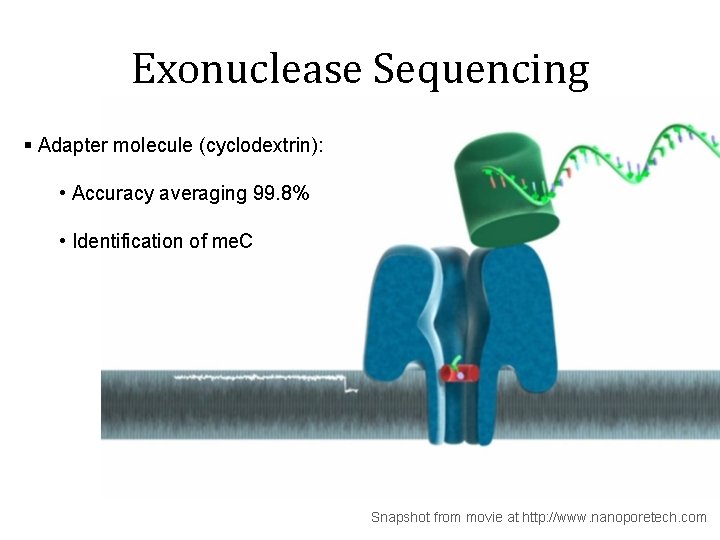 Exonuclease Sequencing

▪ Adapter molecule (cyclodextrin):

• Accuracy averaging 99.8%

• Identification of meC

Snapshot from movie at http://www.nanoporetech.com